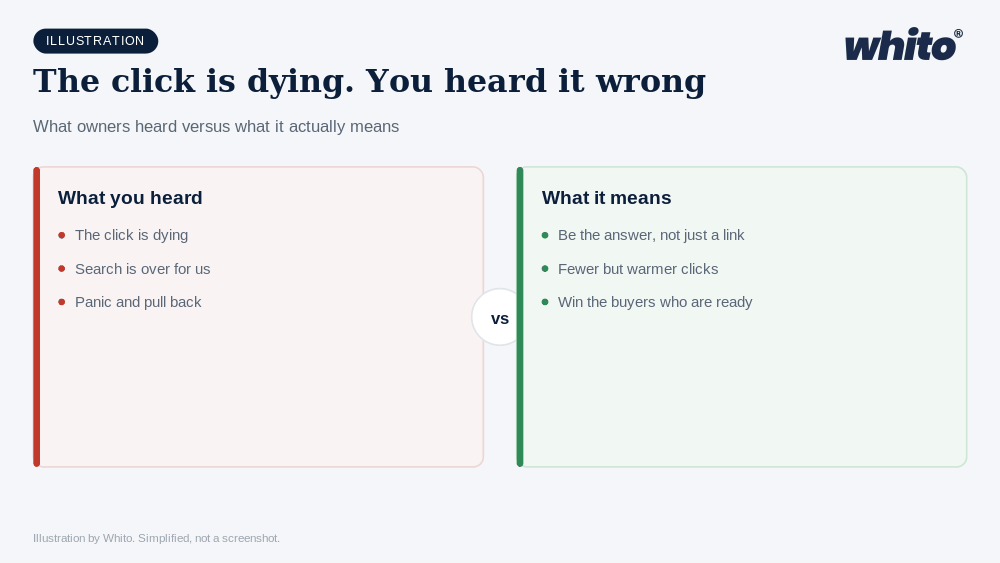 ILLUSTRATION

whito®

The click is dying. You heard it wrong

What owners heard versus what it actually means

What you heard

- The click is dying
- Search is over for us
- Panic and pull back

vs

What it means

- Be the answer, not just a link
- Fewer but warmer clicks
- Win the buyers who are ready

Illustration by Whito. Simplified, not a screenshot.